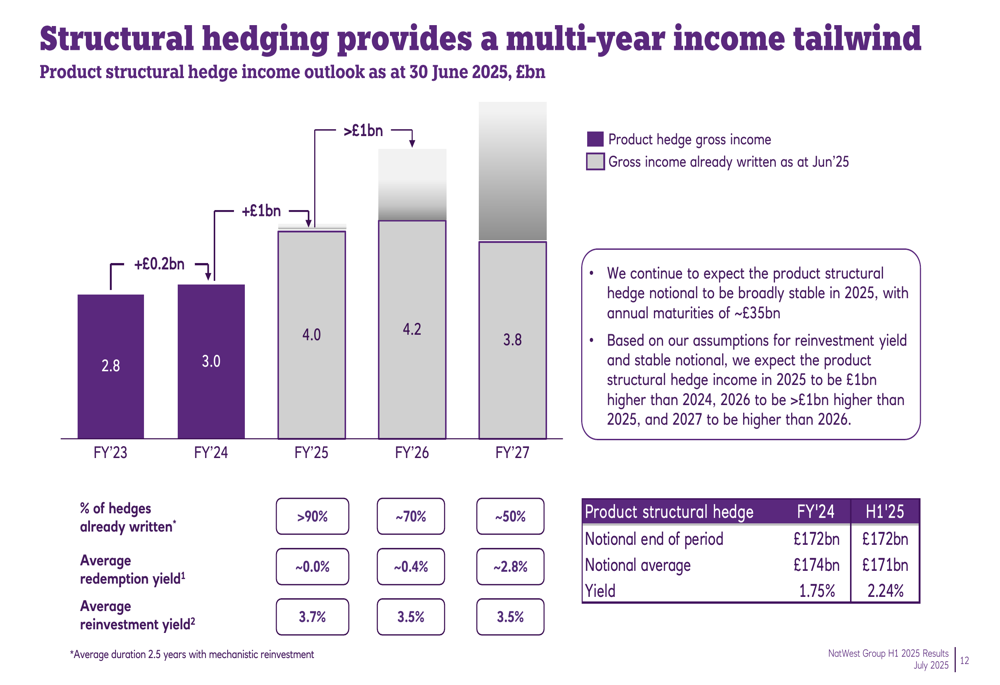 Structural hedging provides a multi-year income tailwind
Product structural hedge income outlook as at 30 June 2025, £bn

Product hedge gross income
Gross income already written as at Jun'25

+£0.2bn
+£1bn
>£1bn

2.8
3.0
4.0
4.2
3.8

FY'23 FY'24 FY'25 FY'26 FY'27

• We continue to expect the product structural hedge notional to be broadly stable in 2025, with annual maturities of ~£35bn

• Based on our assumptions for reinvestment yield and stable notional, we expect the product structural hedge income in 2025 to be £1bn higher than 2024, 2026 to be >£1bn higher than 2025, and 2027 to be higher than 2026.

| | FY'25 | FY'26 | FY'27 |
|---|---|---|---|
| % of hedges already written* | >90% | ~70% | ~50% |
| Average redemption yield$^1$ | ~0.0% | ~0.4% | ~2.8% |
| Average reinvestment yield$^2$ | 3.7% | 3.5% | 3.5% |

| Product structural hedge | FY'24 | H1'25 |
|---|---|---|
| Notional end of period | £172bn | £172bn |
| Notional average | £174bn | £171bn |
| Yield | 1.75% | 2.24% |

*Average duration 2.5 years with mechanistic reinvestment

NatWest Group H1 2025 Results
July 2025
12